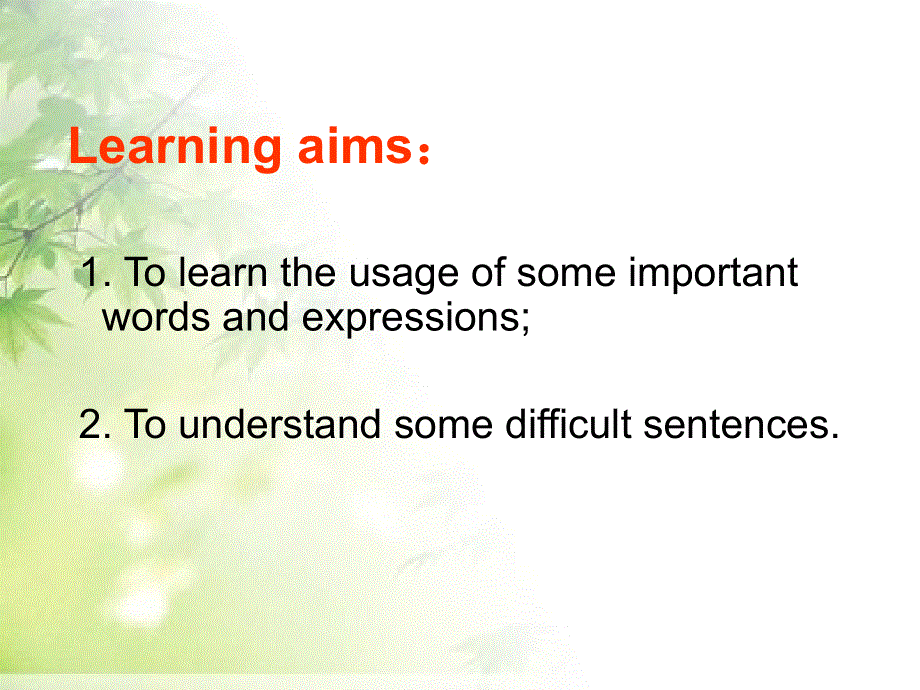 Learning aims：

1. To learn the usage of some important words and expressions;

2. To understand some difficult sentences.